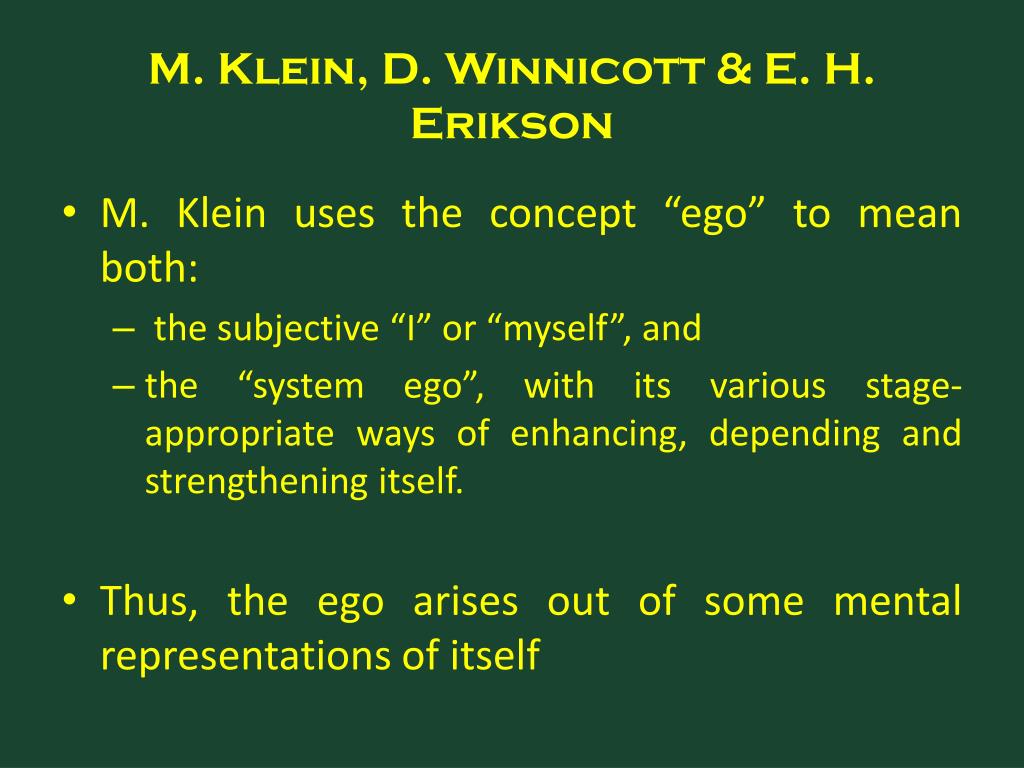 M. Klein, D. Winnicott & E. H. Erikson

• M. Klein uses the concept “ego” to mean both:
– the subjective “I” or “myself”, and
– the “system ego”, with its various stage-appropriate ways of enhancing, depending and strengthening itself.

• Thus, the ego arises out of some mental representations of itself